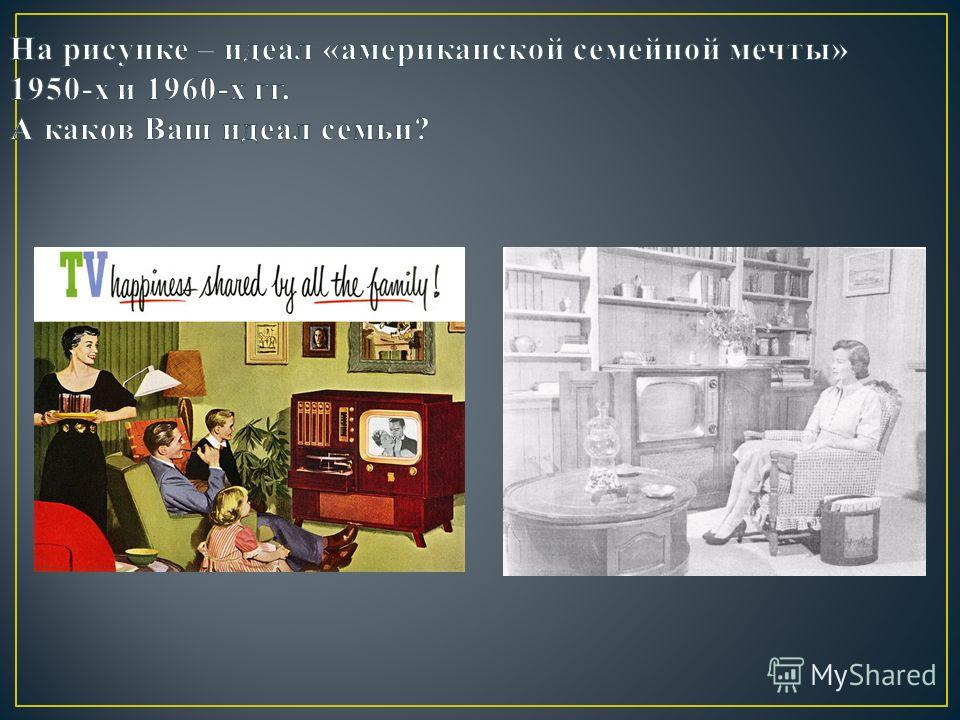 На рисунке – идеал «американской семейной мечты» 1950-х и 1960-х гг.
А каков Ваш идеал семьи?

TV happiness shared by all the family!

MyShared